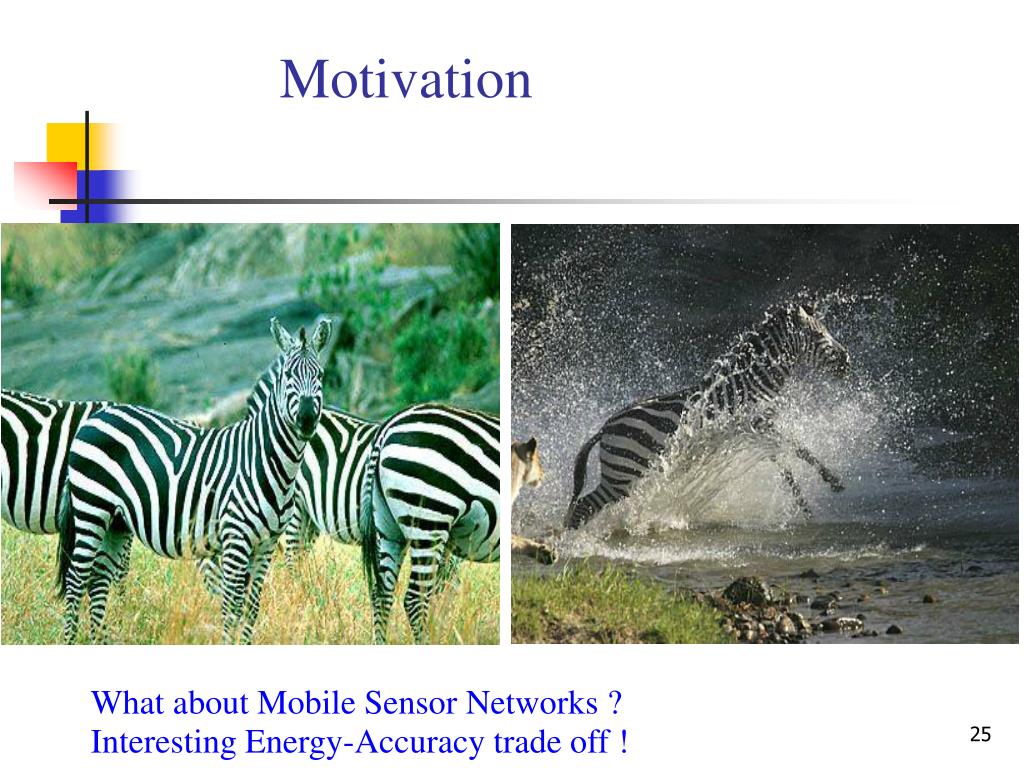 Motivation

What about Mobile Sensor Networks ?
Interesting Energy-Accuracy trade off !

25